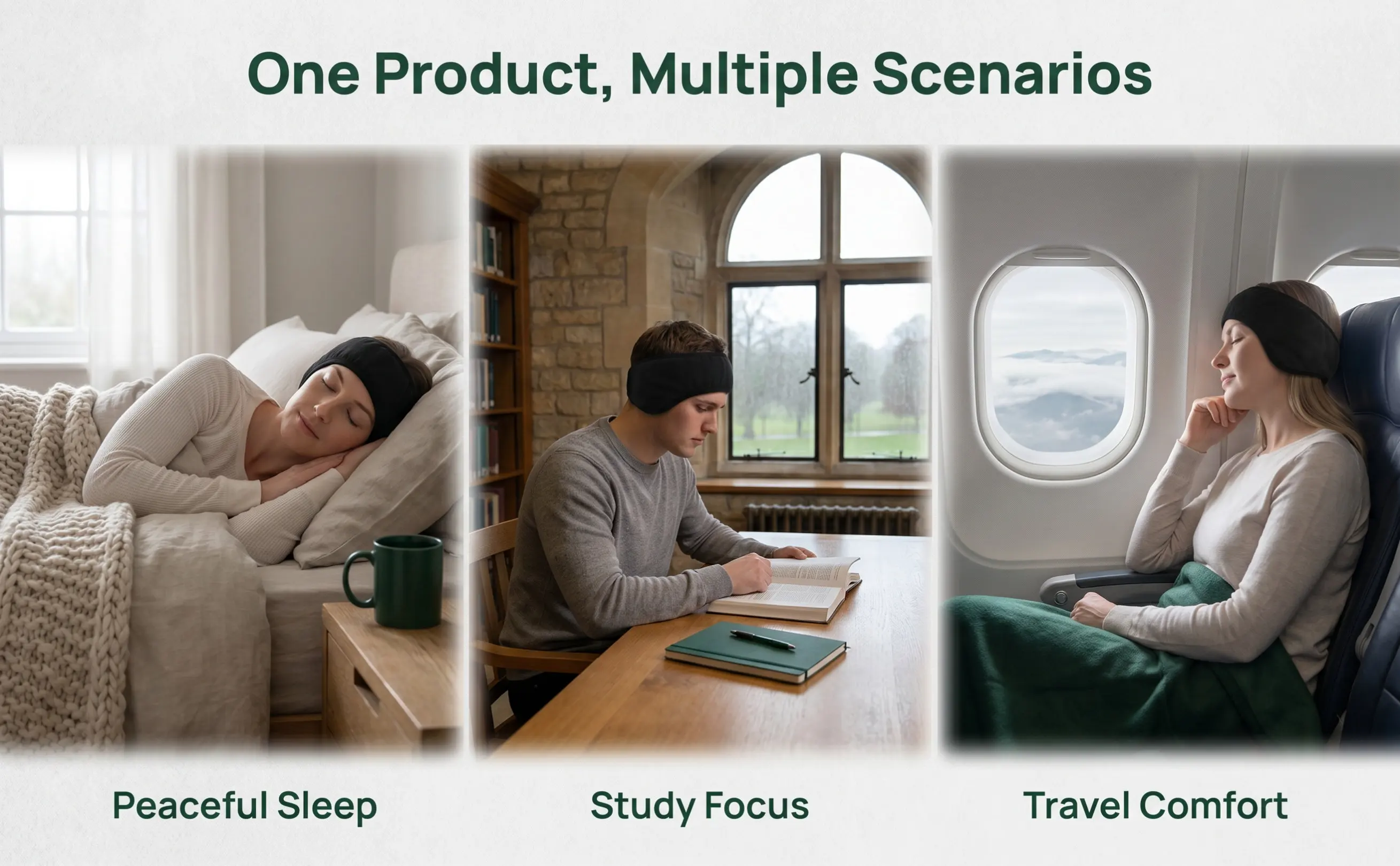 One Product, Multiple Scenarios

Peaceful Sleep

Study Focus

Travel Comfort